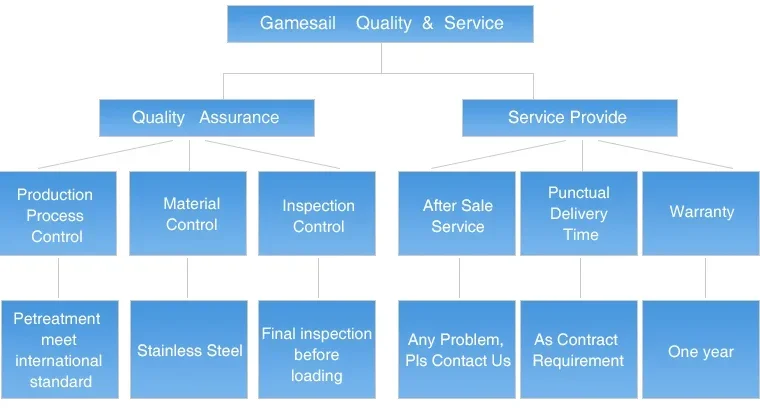 Gamesail Quality & Service

Quality Assurance

Service Provide

Production Process Control

Material Control

Inspection Control

After Sale Service

Punctual Delivery Time

Warranty

Petreatment meet international standard

Stainless Steel

Final inspection before loading

Any Problem, Pls Contact Us

As Contract Requirement

One year